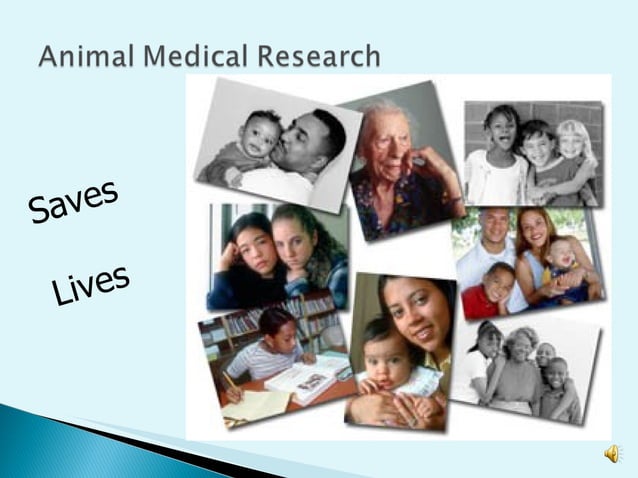 Animal Medical Research

Saves

Lives